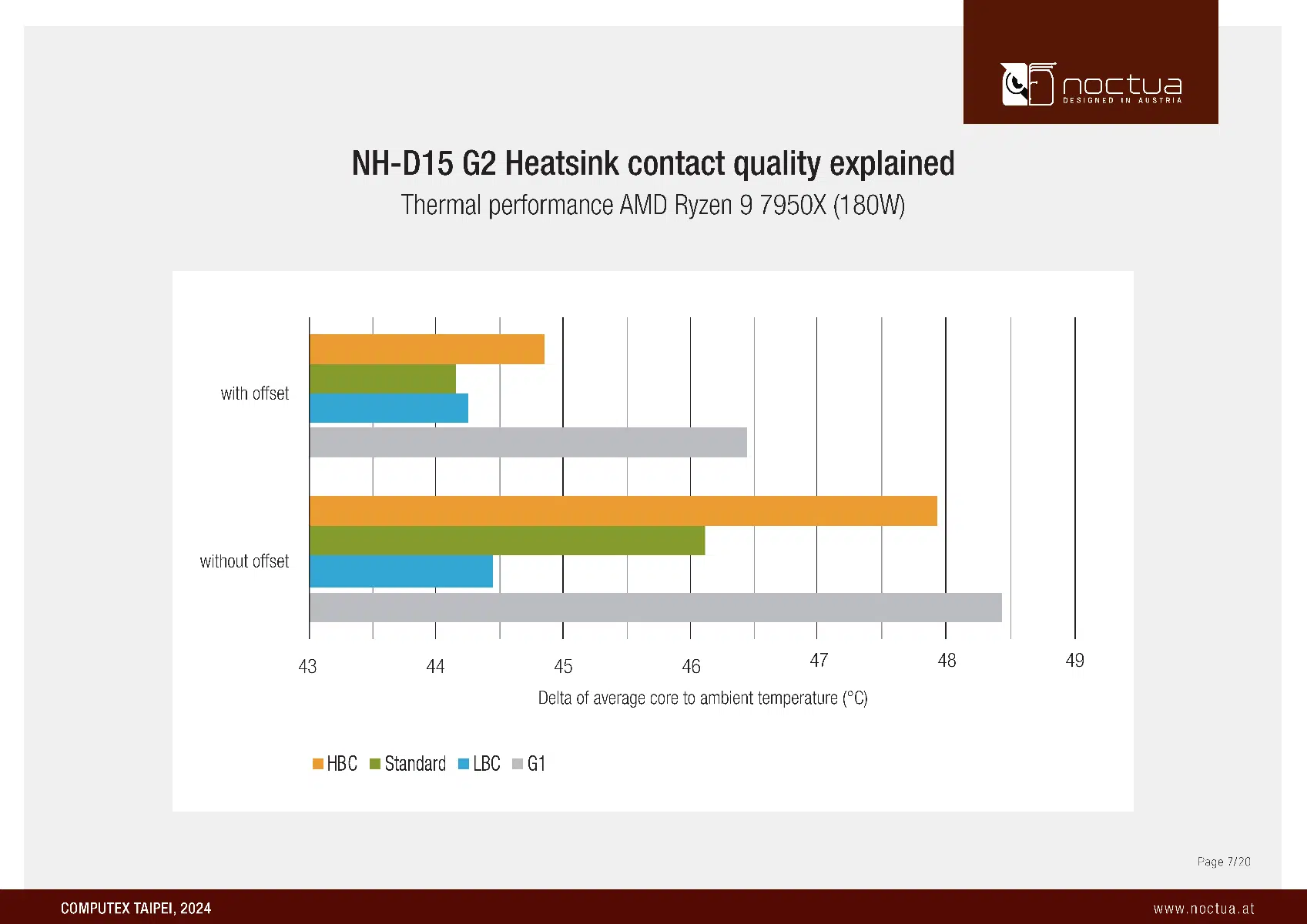 noctua
DESIGNED IN AUSTRIA

NH-D15 G2 Heatsink contact quality explained
Thermal performance AMD Ryzen 9 7950X (180W)

with offset
without offset

43 44 45 46 47 48 49

Delta of average core to ambient temperature (°C)

HBC Standard LBC G1

Page 7/20

COMPUTEX TAIPEI, 2024
www.noctua.at